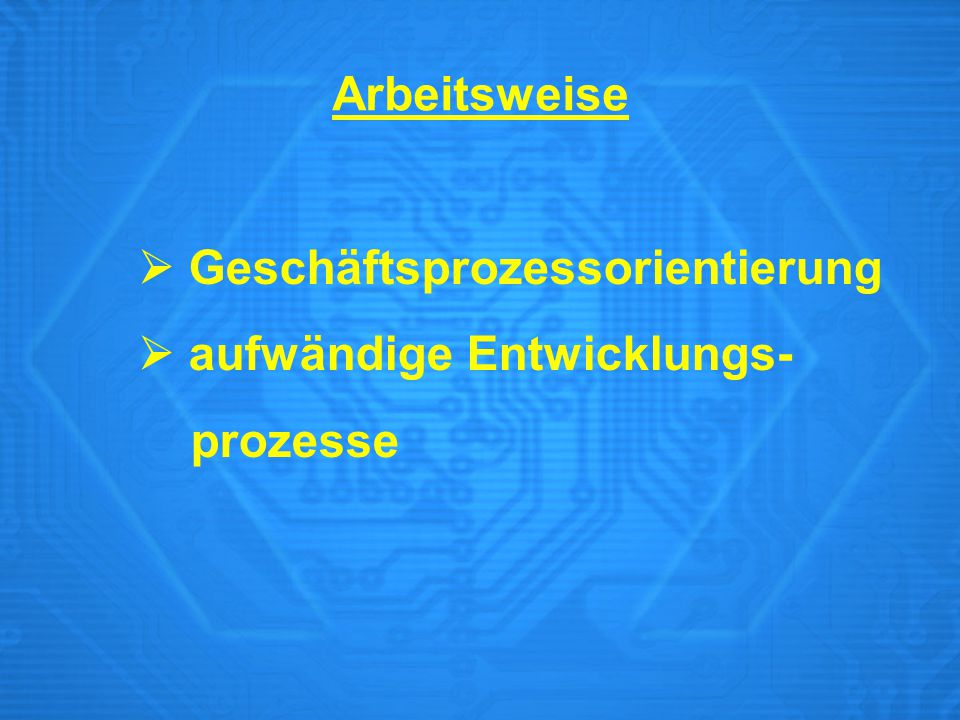 Arbeitsweise

➢ Geschäftsprozessorientierung

➢ aufwändige Entwicklungsprozesse